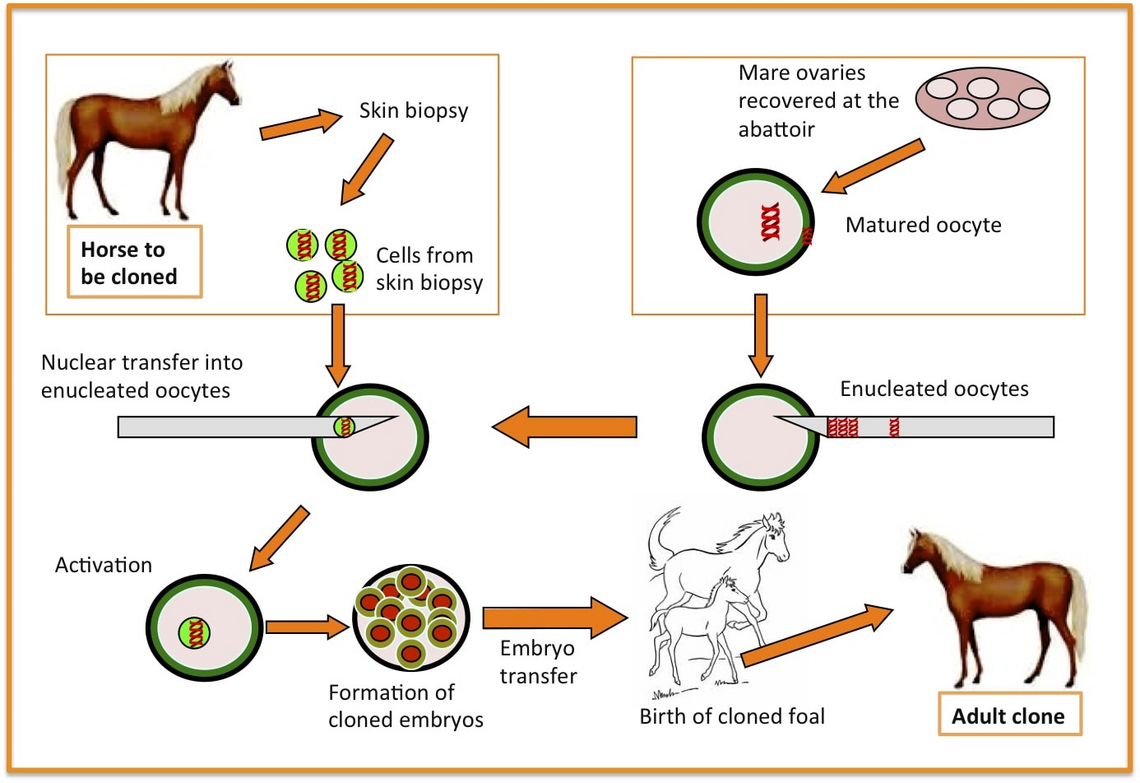 Horse to be cloned

Skin biopsy

Cells from skin biopsy

Mare ovaries recovered at the abattoir

Matured oocyte

Nuclear transfer into enucleated oocytes

Enucleated oocytes

Activation

Formation of cloned embryos

Embryo transfer

Birth of cloned foal

Adult clone